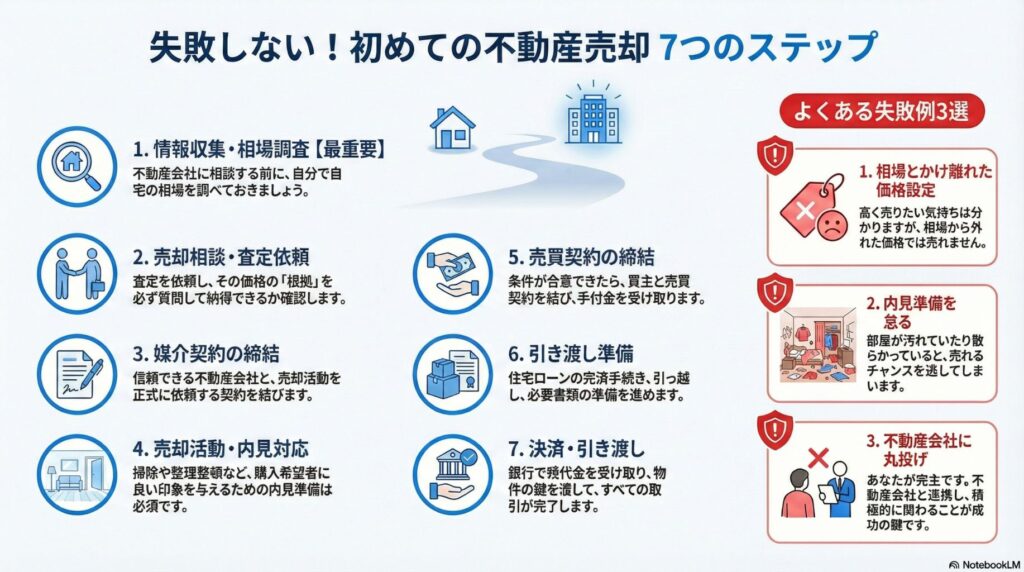 失敗しない！初めての不動産売却 7つのステップ

1. 情報収集・相場調査【最重要】
不動産会社に相談する前に、自分で自宅の相場を調べておきましょう。

2. 売却相談・査定依頼
査定を依頼し、その価格の「根拠」を必ず質問して納得できるか確認します。

3. 媒介契約の締結
信頼できる不動産会社と、売却活動を正式に依頼する契約を結びます。

4. 売却活動・内見対応
掃除や整理整頓など、購入希望者に良い印象を与えるための内見準備は必須です。

5. 売買契約の締結
条件が合意できたら、買主と売買契約を結び、手付金を受け取ります。

6. 引き渡し準備
住宅ローンの完済手続き、引っ越し、必要書類の準備を進めます。

7. 決済・引き渡し
銀行で残代金を受け取り、物件の鍵を渡して、すべての取引が完了します。

よくある失敗例3選

1. 相場とかけ離れた価格設定
高く売りたい気持ちは分かりますが、相場から外れた価格では売れません。

2. 内見準備を怠る
部屋が汚れていたり散らかっていると、売れるチャンスを逃してしまいます。

3. 不動産会社に丸投げ
あなたが売主です。不動産会社と連携し、積極的に関わることが成功の鍵です。

NotebookLM